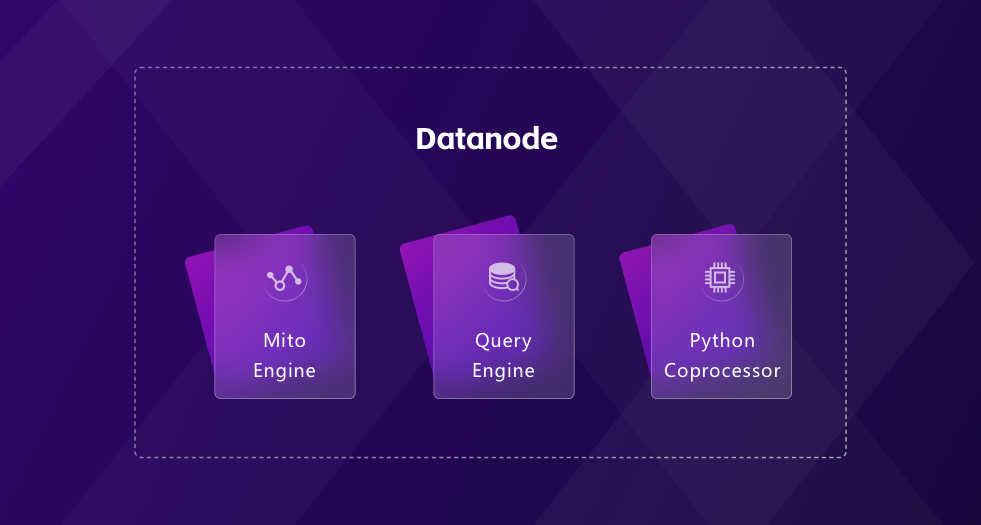 Datanode

Mito Engine

Query Engine

Python Coprocessor